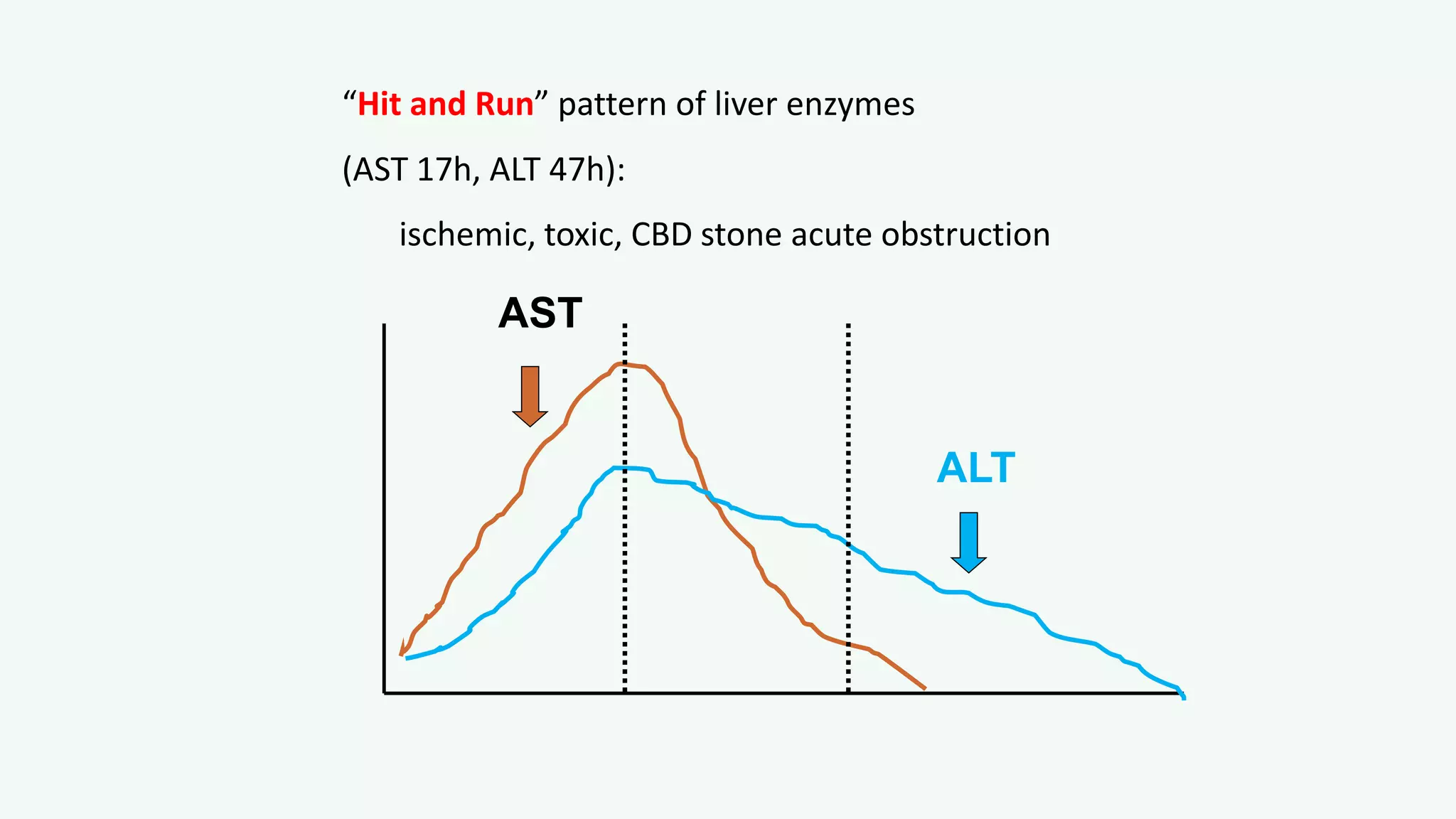 “Hit and Run” pattern of liver enzymes

(AST 17h, ALT 47h):

ischemic, toxic, CBD stone acute obstruction

AST

ALT